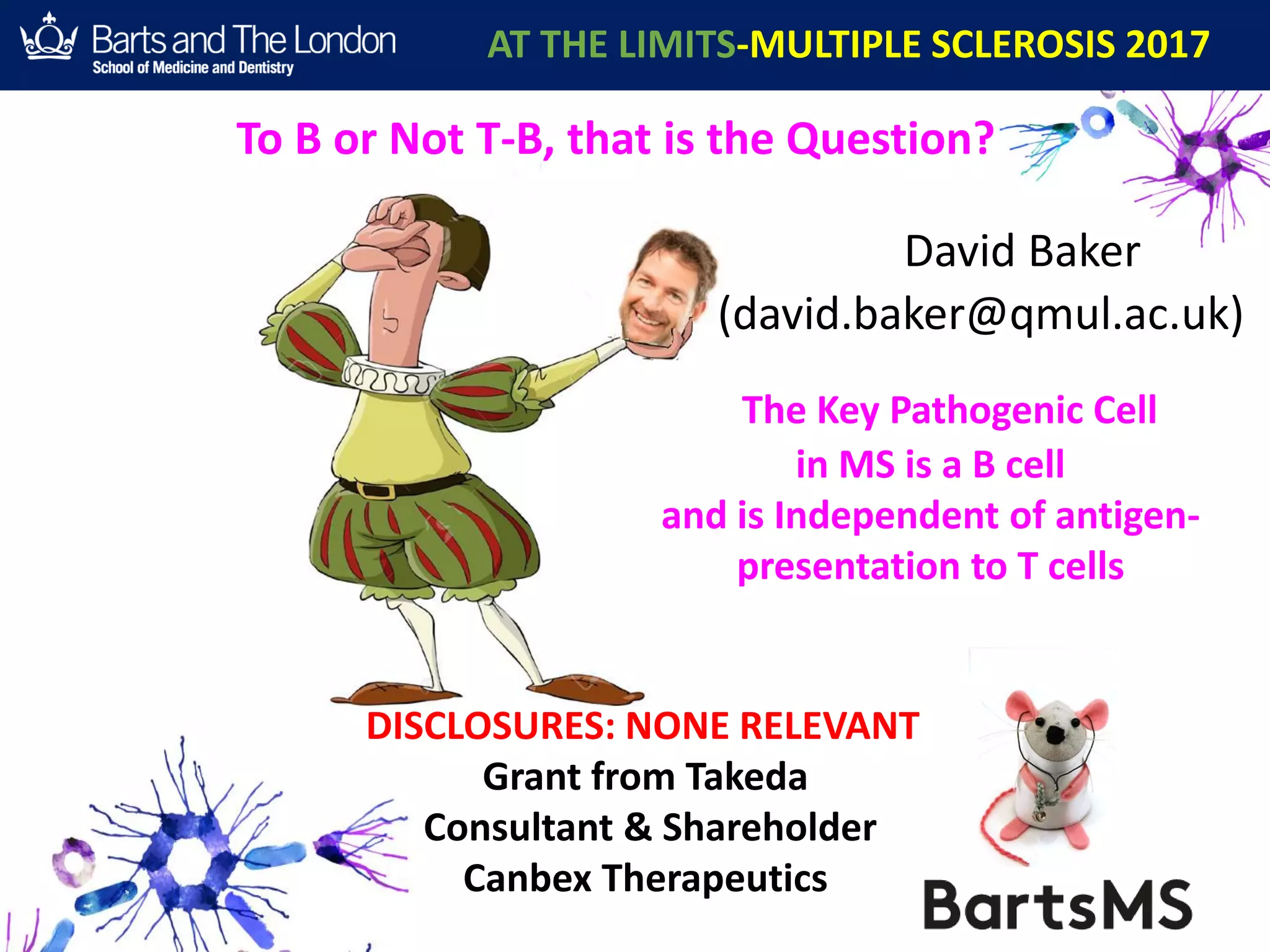 Barts and The London
School of Medicine and Dentistry

AT THE LIMITS-MULTIPLE SCLEROSIS 2017

To B or Not T-B, that is the Question?

David Baker
(david.baker@qmul.ac.uk)

The Key Pathogenic Cell
in MS is a B cell
and is Independent of antigen-presentation to T cells

DISCLOSURES: NONE RELEVANT
Grant from Takeda
Consultant & Shareholder
Canbex Therapeutics

BartsMS